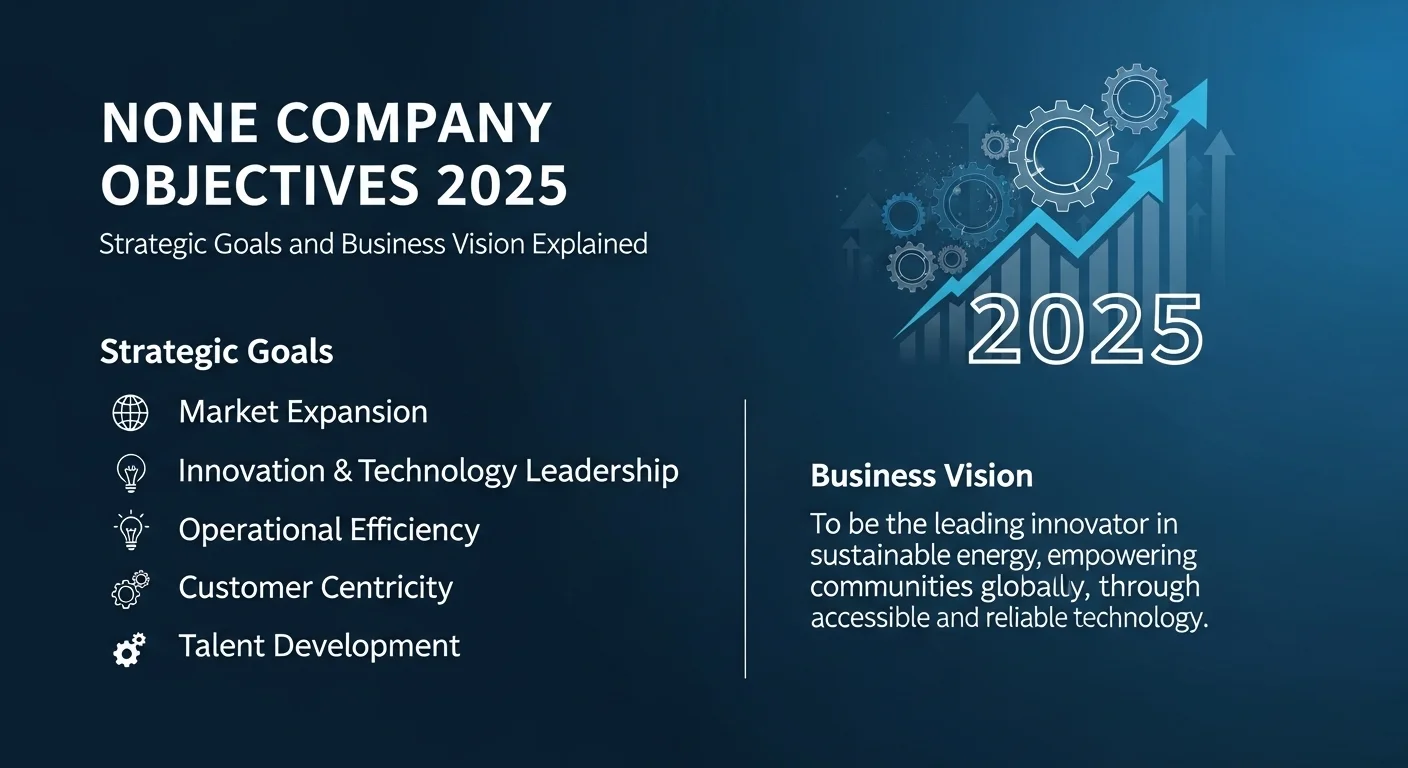 NONE COMPANY OBJECTIVES 2025

Strategic Goals and Business Vision Explained

2025

Strategic Goals

Market Expansion

Innovation & Technology Leadership

Operational Efficiency

Customer Centricity

Talent Development

Business Vision

To be the leading innovator in sustainable energy, empowering communities globally, through accessible and reliable technology.